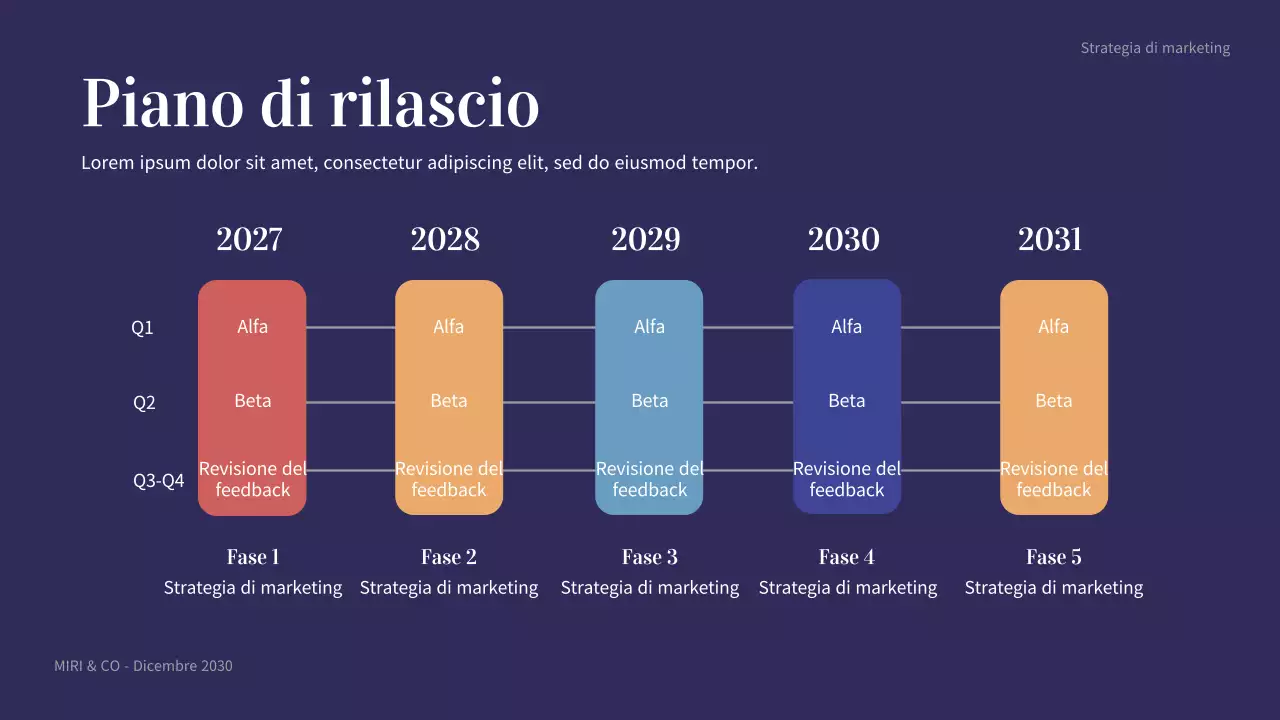 Strategia di marketing

Piano di rilascio

Lorem ipsum dolor sit amet, consectetur adipiscing elit, sed do eiusmod tempor.

| | 2027 | 2028 | 2029 | 2030 | 2031 |
|---|---|---|---|---|---|
| Q1 | Alfa | Alfa | Alfa | Alfa | Alfa |
| Q2 | Beta | Beta | Beta | Beta | Beta |
| Q3-Q4 | Revisione del feedback | Revisione del feedback | Revisione del feedback | Revisione del feedback | Revisione del feedback |
| | Fase 1 | Fase 2 | Fase 3 | Fase 4 | Fase 5 |
| | Strategia di marketing | Strategia di marketing | Strategia di marketing | Strategia di marketing | Strategia di marketing |

MIRI & CO - Dicembre 2030